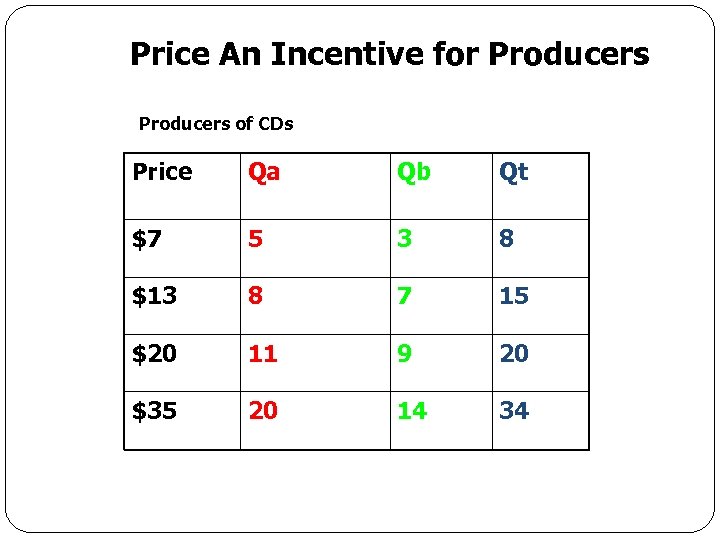 Price An Incentive for Producers

Producers of CDs

| Price | Qa | Qb | Qt |
|---|---|---|---|
| \$7 | 5 | 3 | 8 |
| \$13 | 8 | 7 | 15 |
| \$20 | 11 | 9 | 20 |
| \$35 | 20 | 14 | 34 |